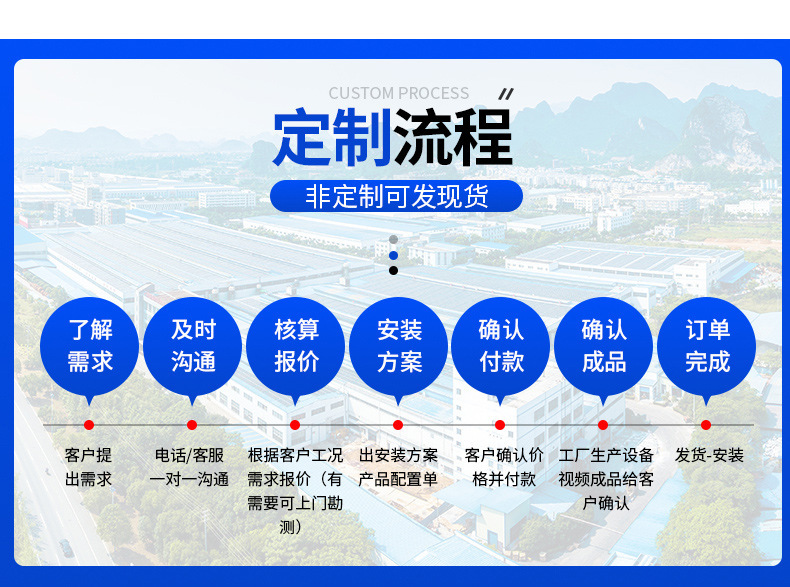 CUSTOM PROCESS

定制流程

非定制可发现货

了解需求

及时沟通

核算报价

安装方案

确认付款

确认成品

订单完成

客户提出需求

电话/客服一对一沟通

根据客户工况需求报价（有需要可上门勘测）

出安装方案产品配置单

客户确认价格并付款

工厂生产设备视频成品给客户确认

发货-安装